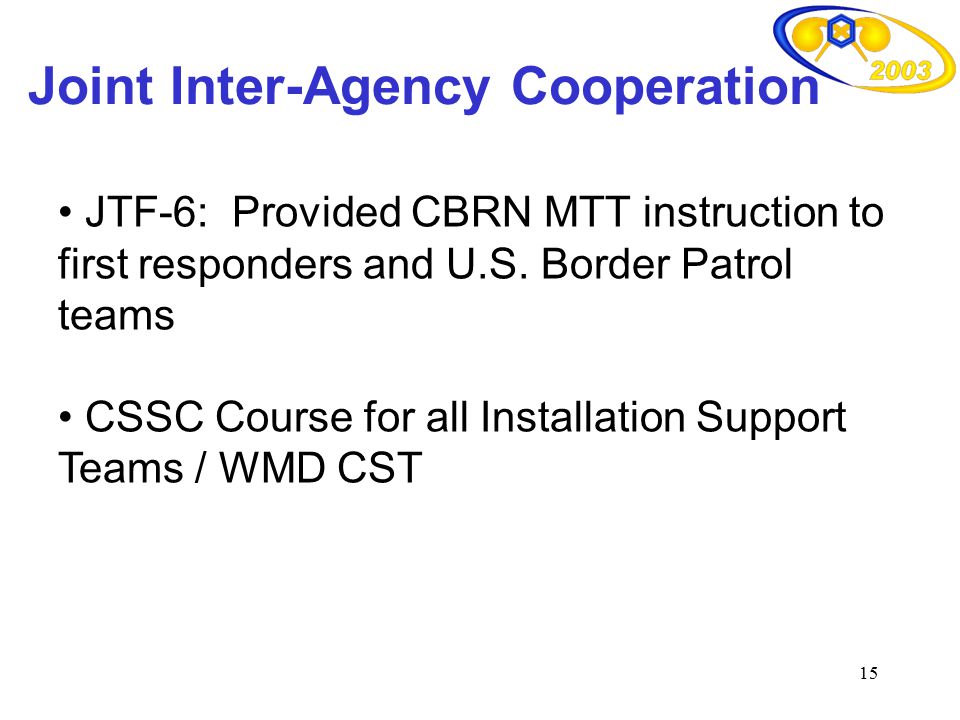 2003

Joint Inter-Agency Cooperation

• JTF-6: Provided CBRN MTT instruction to first responders and U.S. Border Patrol teams

• CSSC Course for all Installation Support Teams / WMD CST

15